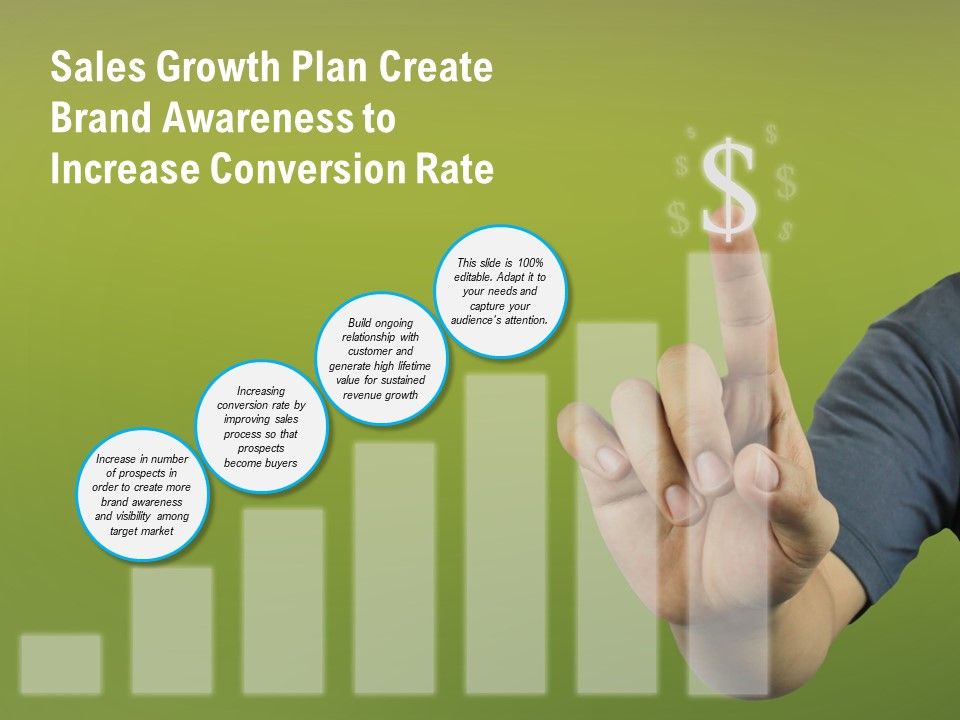 Sales Growth Plan Create Brand Awareness to Increase Conversion Rate

Increase in number of prospects in order to create more brand awareness and visibility among target market

Increasing conversion rate by improving sales process so that prospects become buyers

Build ongoing relationship with customer and generate high lifetime value for sustained revenue growth

This slide is 100% editable. Adapt it to your needs and capture your audience's attention.

$ $ $ $ $ $